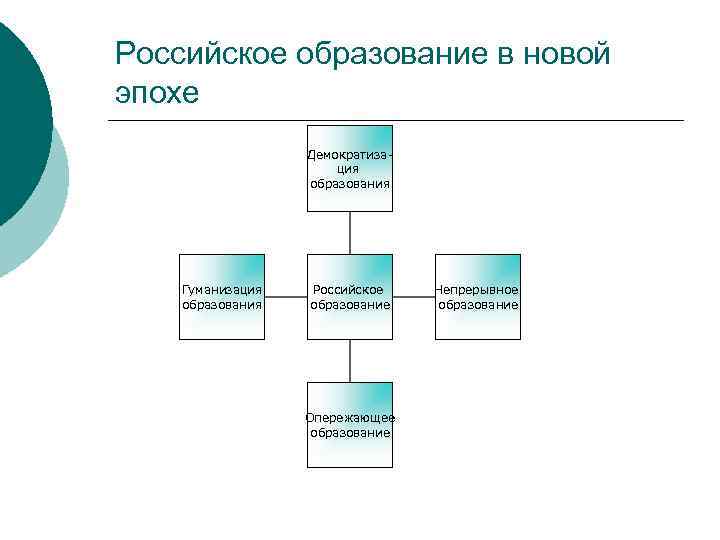 Российское образование в новой эпохе

Демократизация образования

Гуманизация образования

Российское образование

Непрерывное образование

Опережающее образование